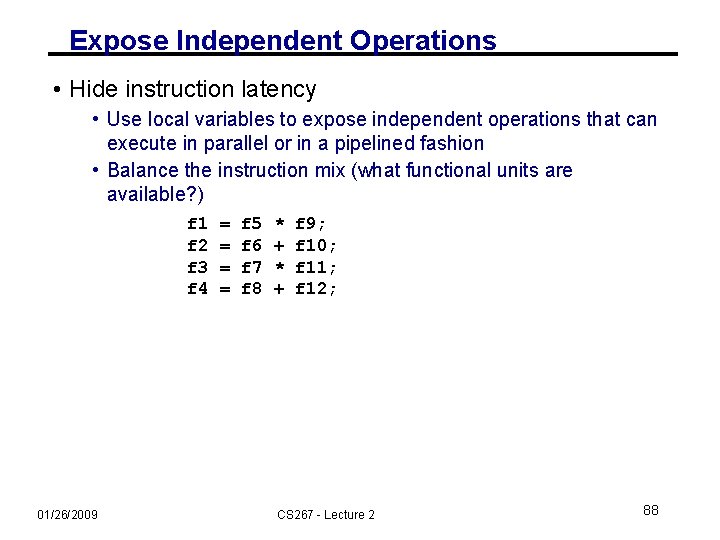 Expose Independent Operations

• Hide instruction latency
  • Use local variables to expose independent operations that can execute in parallel or in a pipelined fashion
  • Balance the instruction mix (what functional units are available?)

f1 = f5 * f9;
f2 = f6 + f10;
f3 = f7 * f11;
f4 = f8 + f12;

01/26/2009

CS267 - Lecture 2

88